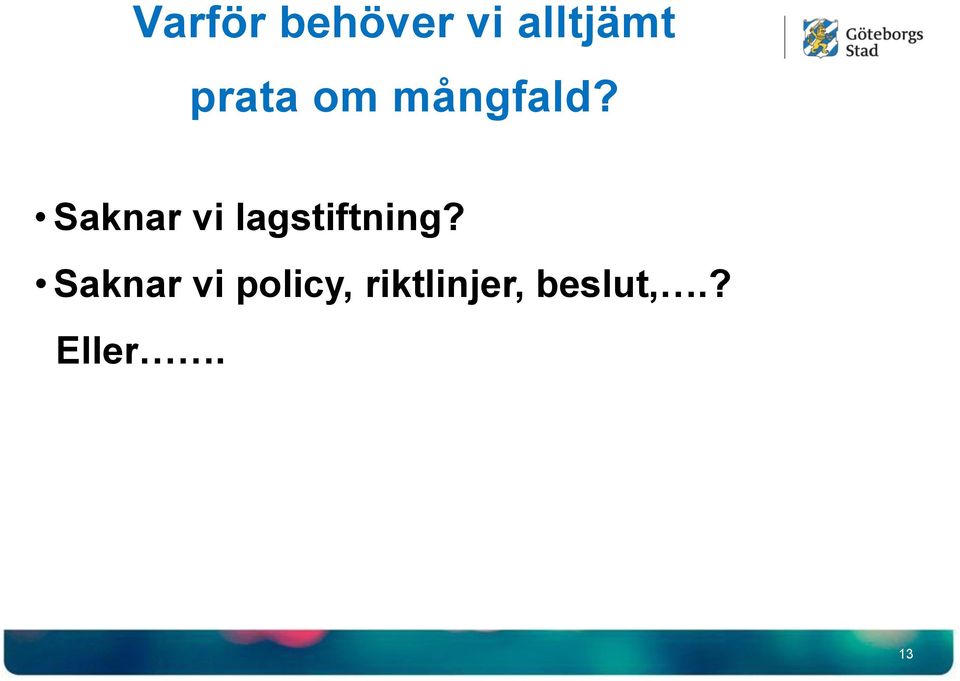 Varför behöver vi alltjämt prata om mångfald?

Göteborgs Stad

• Saknar vi lagstiftning?

• Saknar vi policy, riktlinjer, beslut,….?

Eller…….

13